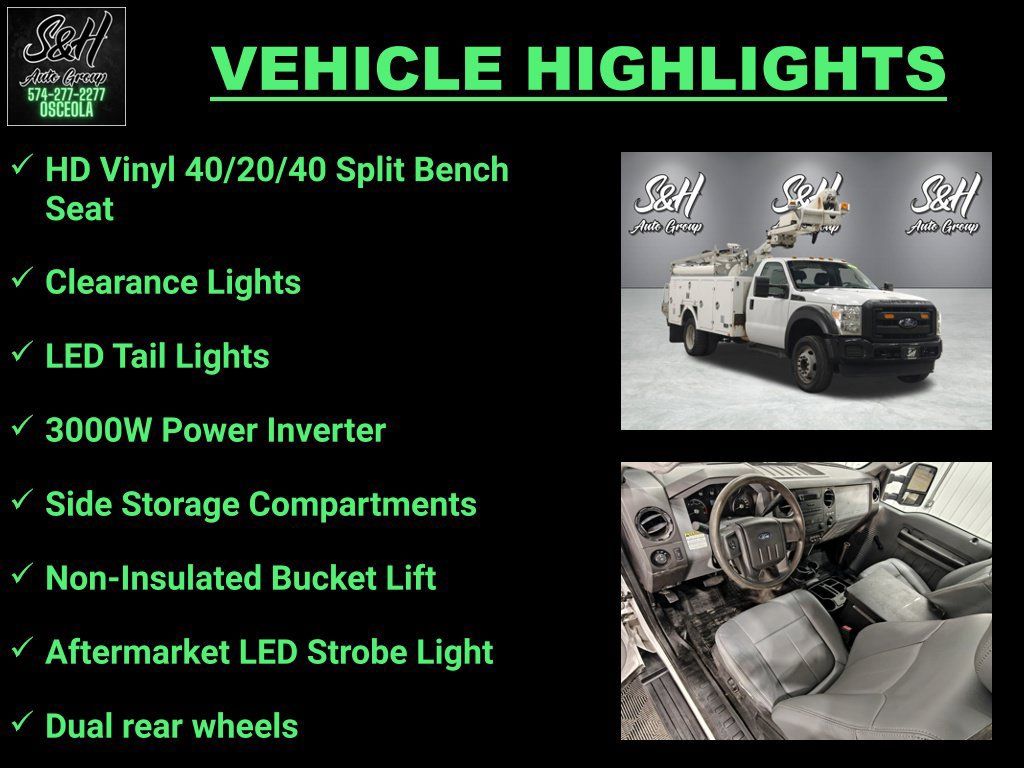 S&H
Auto Group
574-277-2277
OSCEOLA

VEHICLE HIGHLIGHTS

✓ HD Vinyl 40/20/40 Split Bench Seat

✓ Clearance Lights

✓ LED Tail Lights

✓ 3000W Power Inverter

✓ Side Storage Compartments

✓ Non-Insulated Bucket Lift

✓ Aftermarket LED Strobe Light

✓ Dual rear wheels

S&H
Auto Group
S&H
Auto Group
S&H
Auto Group